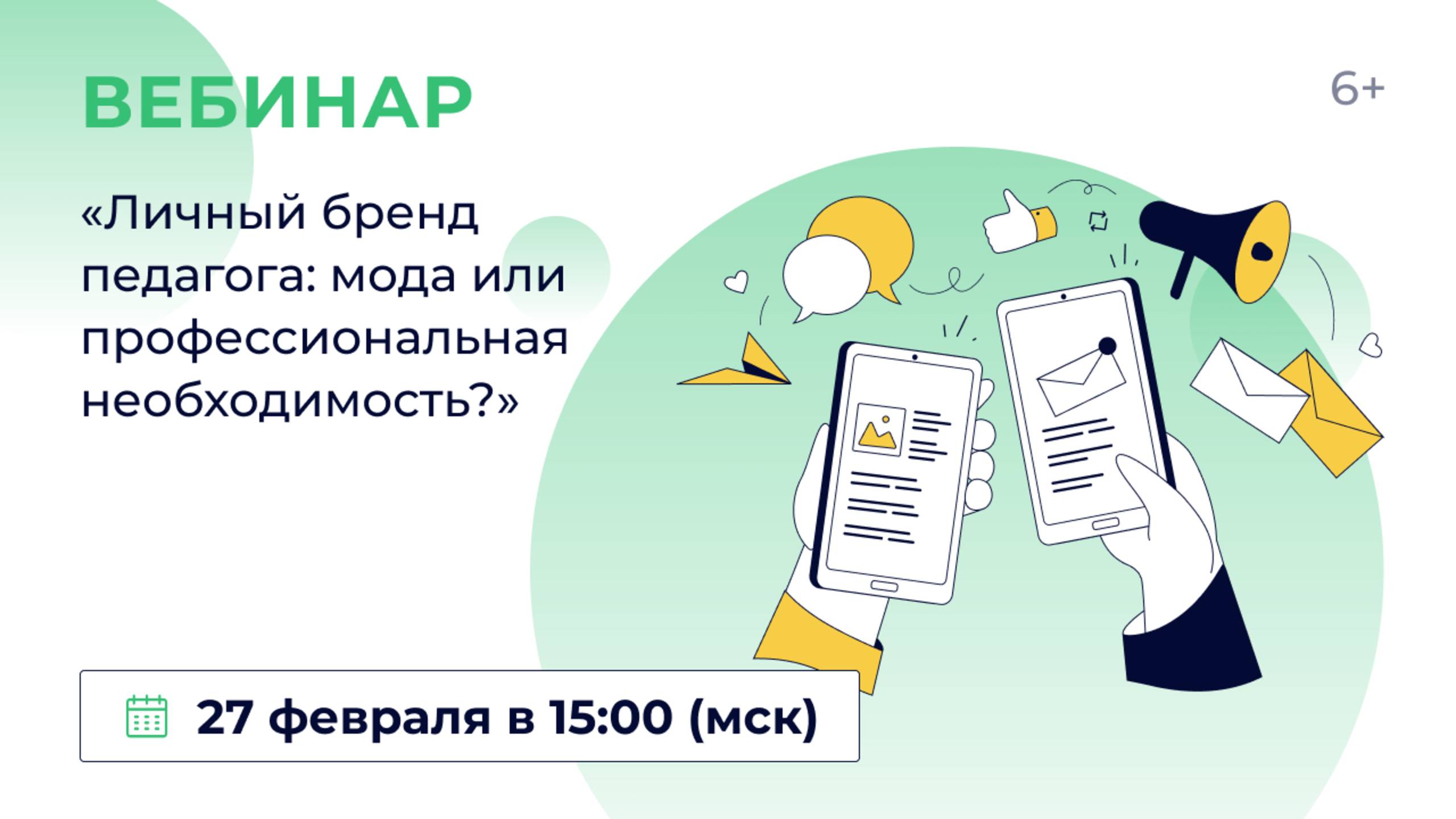 ВЕБИНАР

6+

«Личный бренд педагога: мода или профессиональная необходимость?»

27 февраля в 15:00 (мск)